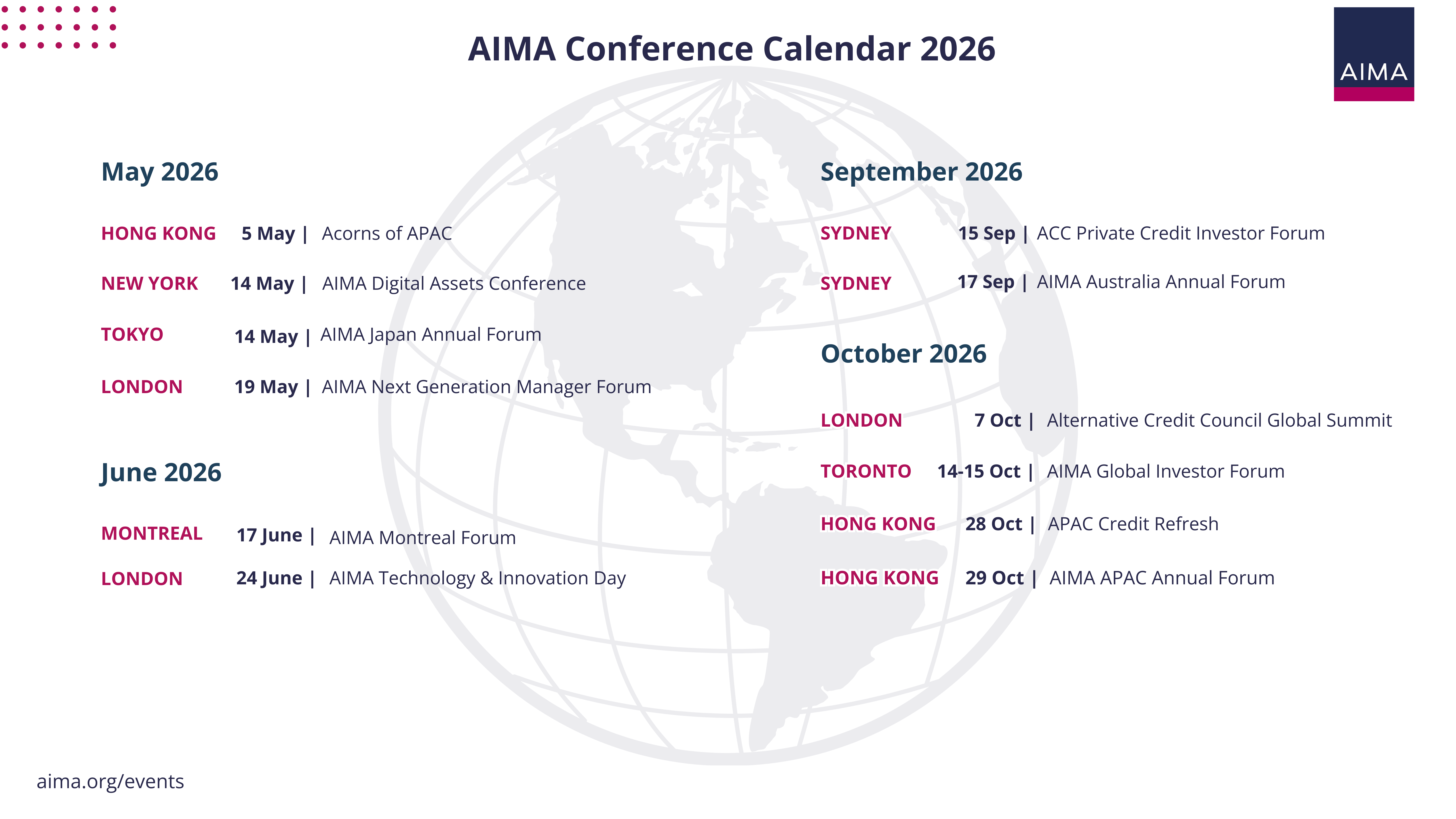 AIMA Conference Calendar 2026

AIMA

May 2026

HONG KONG 5 May | Acorns of APAC

NEW YORK 14 May | AIMA Digital Assets Conference

TOKYO 14 May | AIMA Japan Annual Forum

LONDON 19 May | AIMA Next Generation Manager Forum

June 2026

MONTREAL 17 June | AIMA Montreal Forum

LONDON 24 June | AIMA Technology & Innovation Day

September 2026

SYDNEY 15 Sep | ACC Private Credit Investor Forum

SYDNEY 17 Sep | AIMA Australia Annual Forum

October 2026

LONDON 7 Oct | Alternative Credit Council Global Summit

TORONTO 14-15 Oct | AIMA Global Investor Forum

HONG KONG 28 Oct | APAC Credit Refresh

HONG KONG 29 Oct | AIMA APAC Annual Forum

aima.org/events